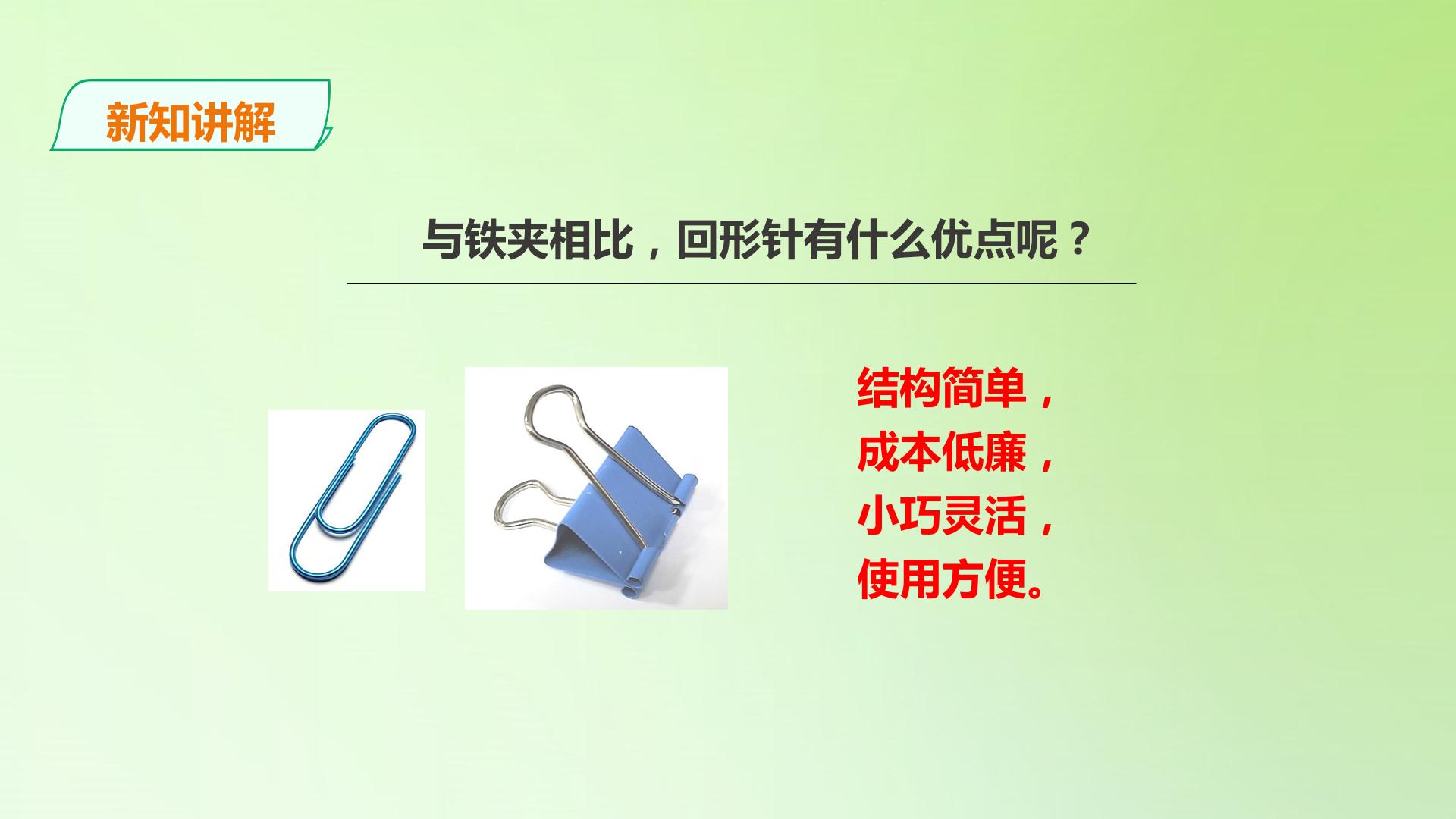 新知讲解

与铁夹相比，回形针有什么优点呢？

结构简单，
成本低廉，
小巧灵活，
使用方便。